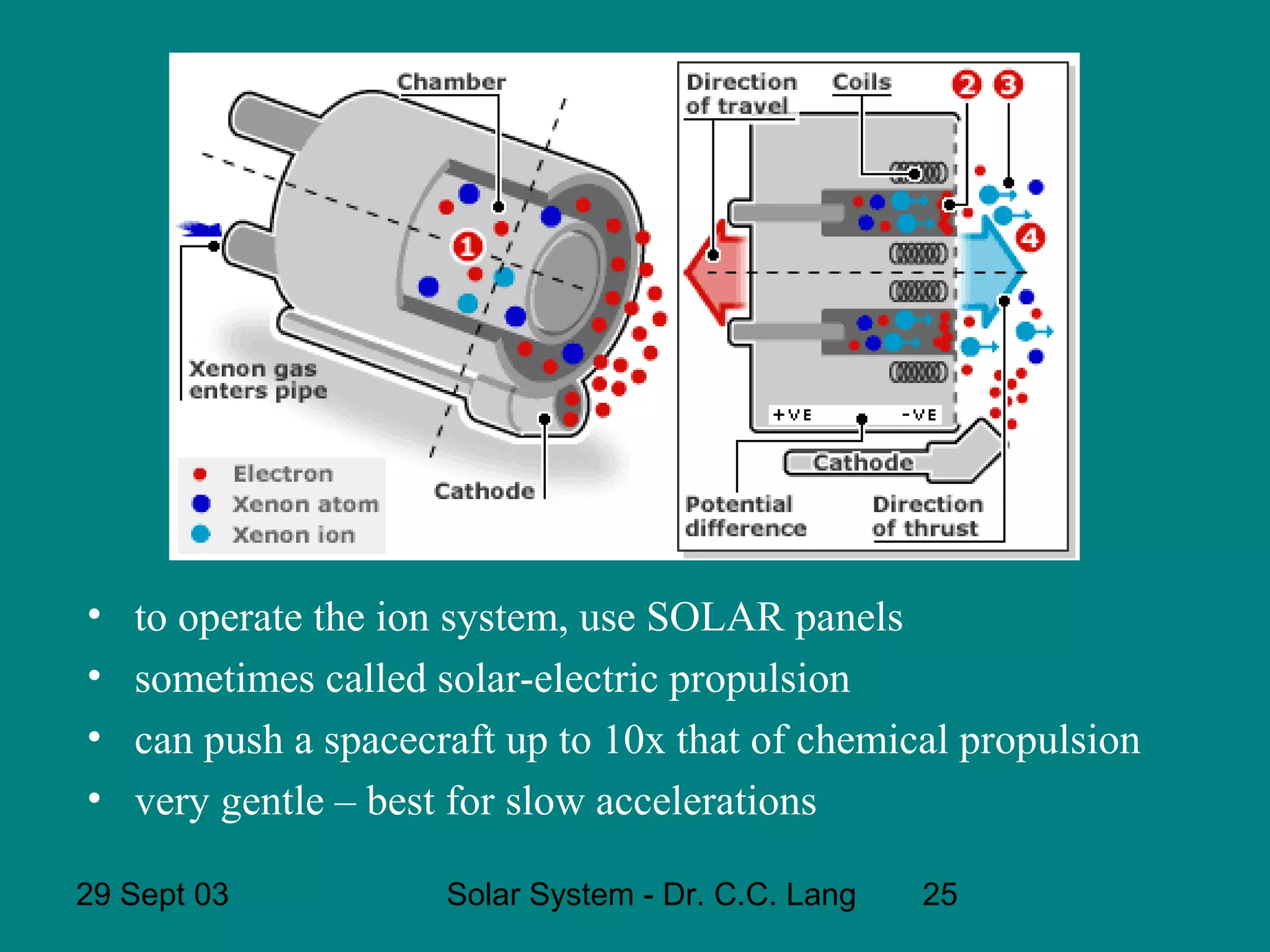 Chamber

1

Xenon gas enters pipe

Electron
Xenon atom
Xenon ion

Cathode

Direction of travel

Coils

2

3

4

+VE

-VE

Cathode

Potential difference

Direction of thrust

• to operate the ion system, use SOLAR panels
• sometimes called solar-electric propulsion
• can push a spacecraft up to 10x that of chemical propulsion
• very gentle – best for slow accelerations

29 Sept 03

Solar System - Dr. C.C. Lang

25